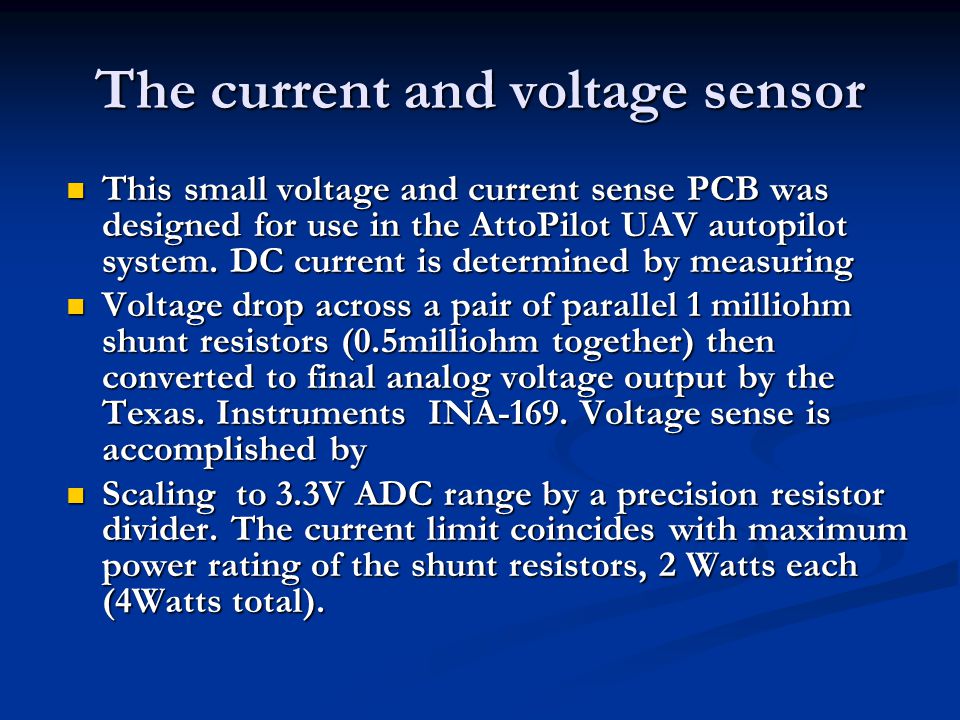 The current and voltage sensor

This small voltage and current sense PCB was designed for use in the AttoPilot UAV autopilot system. DC current is determined by measuring

Voltage drop across a pair of parallel 1 milliohm shunt resistors (0.5milliohm together) then converted to final analog voltage output by the Texas. Instruments INA-169. Voltage sense is accomplished by

Scaling to 3.3V ADC range by a precision resistor divider. The current limit coincides with maximum power rating of the shunt resistors, 2 Watts each (4Watts total).